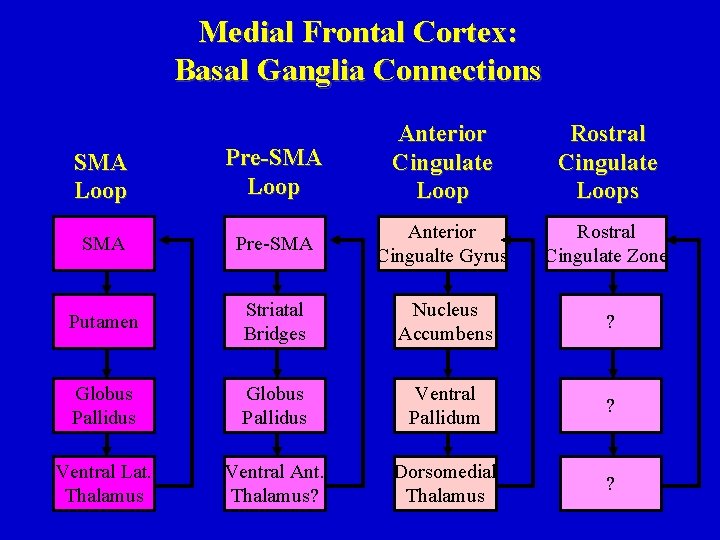 Medial Frontal Cortex:
Basal Ganglia Connections

SMA Loop

SMA

Putamen

Globus Pallidus

Ventral Lat. Thalamus

Pre-SMA Loop

Pre-SMA

Striatal Bridges

Globus Pallidus

Ventral Ant. Thalamus?

Anterior Cingulate Loop

Anterior Cingualte Gyrus

Nucleus Accumbens

Ventral Pallidum

Dorsomedial Thalamus

Rostral Cingulate Loops

Rostral Cingulate Zone

?

?

?